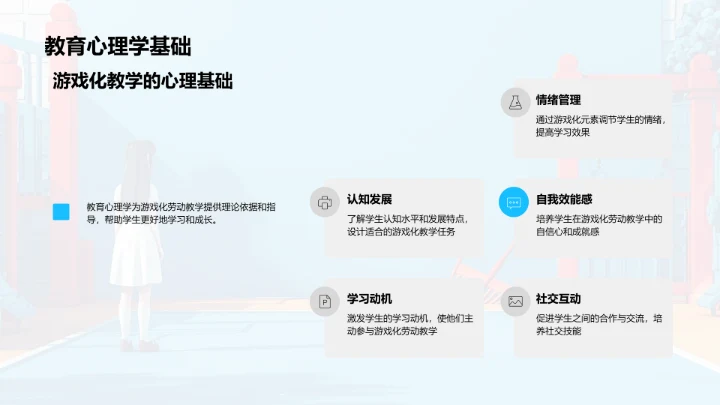 教育心理学基础

游戏化教学的心理基础

教育心理学为游戏化劳动教学提供理论依据和指导，帮助学生更好地学习和成长。

情绪管理
通过游戏化元素调节学生的情绪，提高学习效果

认知发展
了解学生认知水平和发展特点，设计适合的游戏化教学任务

自我效能感
培养学生在游戏化劳动教学中的自信心和成就感

学习动机
激发学生的学习动机，使他们主动参与游戏化劳动教学

社交互动
促进学生之间的合作与交流，培养社交技能